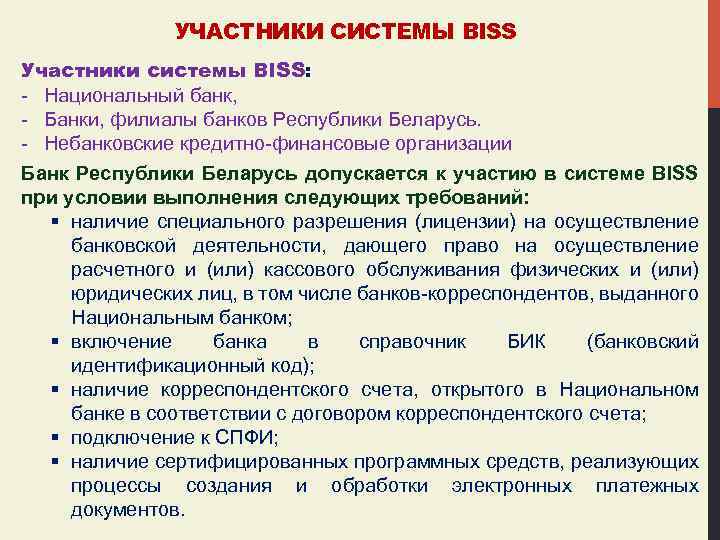 УЧАСТНИКИ СИСТЕМЫ BISS

Участники системы BISS:
- Национальный банк,
- Банки, филиалы банков Республики Беларусь.
- Небанковские кредитно-финансовые организации

Банк Республики Беларусь допускается к участию в системе BISS при условии выполнения следующих требований:
▪ наличие специального разрешения (лицензии) на осуществление банковской деятельности, дающего право на осуществление расчетного и (или) кассового обслуживания физических и (или) юридических лиц, в том числе банков-корреспондентов, выданного Национальным банком;
▪ включение банка в справочник БИК (банковский идентификационный код);
▪ наличие корреспондентского счета, открытого в Национальном банке в соответствии с договором корреспондентского счета;
▪ подключение к СПФИ;
▪ наличие сертифицированных программных средств, реализующих процессы создания и обработки электронных платежных документов.